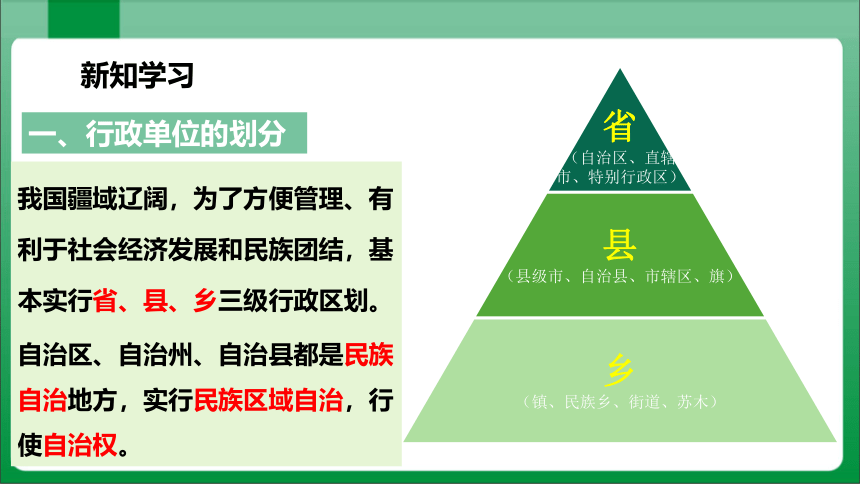 新知学习

一、行政单位的划分

我国疆域辽阔，为了方便管理、有利于社会经济发展和民族团结，基本实行省、县、乡三级行政区划。

自治区、自治州、自治县都是民族自治地方，实行民族区域自治，行使自治权。

省
（自治区、直辖市、特别行政区）

县
（县级市、自治县、市辖区、旗）

乡
（镇、民族乡、街道、苏木）